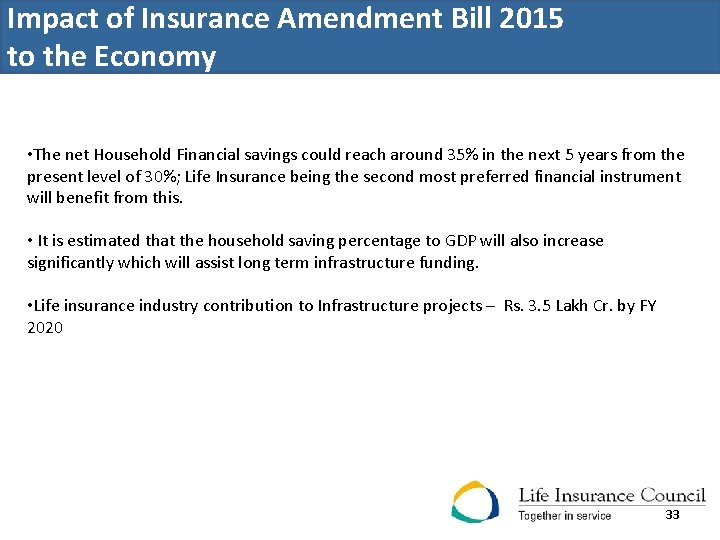 Impact of Insurance Amendment Bill 2015 to the Economy

•The net Household Financial savings could reach around 35% in the next 5 years from the present level of 30%; Life Insurance being the second most preferred financial instrument will benefit from this.

• It is estimated that the household saving percentage to GDP will also increase significantly which will assist long term infrastructure funding.

•Life insurance industry contribution to Infrastructure projects – Rs. 3.5 Lakh Cr. by FY 2020

Life Insurance Council
Together in service
33